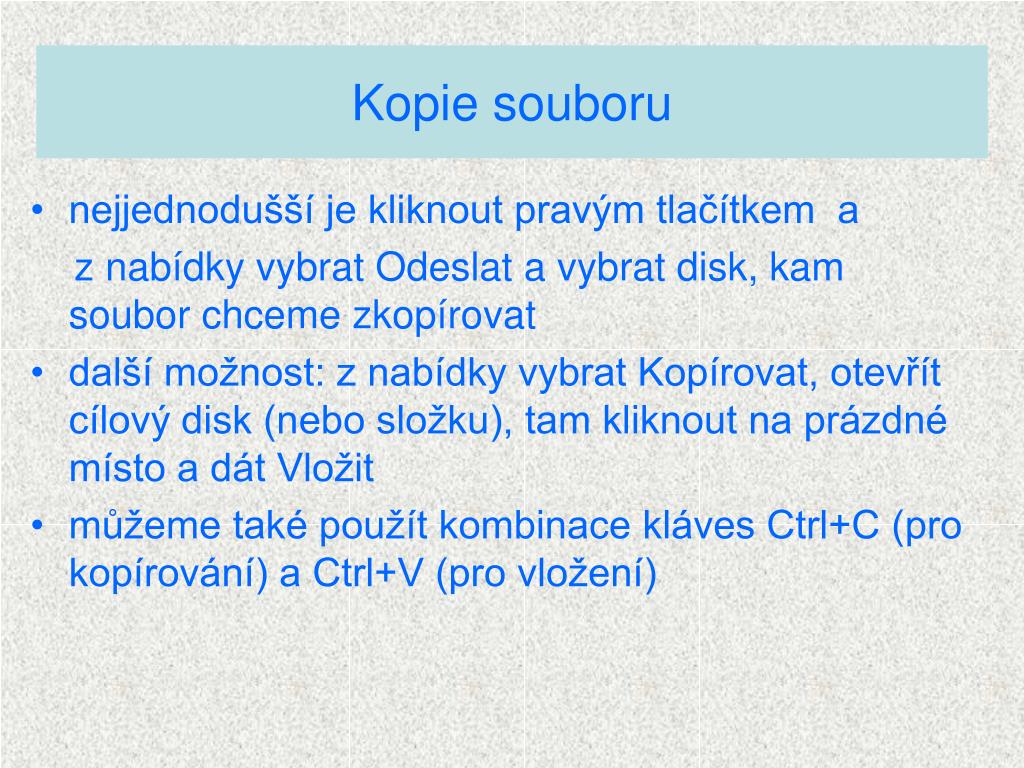 Kopie souboru

• nejjednodušší je kliknout pravým tlačítkem a z nabídky vybrat Odeslat a vybrat disk, kam soubor chceme zkopírovat
• další možnost: z nabídky vybrat Kopírovat, otevřít cílový disk (nebo složku), tam kliknout na prázdné místo a dát Vložit
• můžeme také použít kombinace kláves Ctrl+C (pro kopírování) a Ctrl+V (pro vložení)